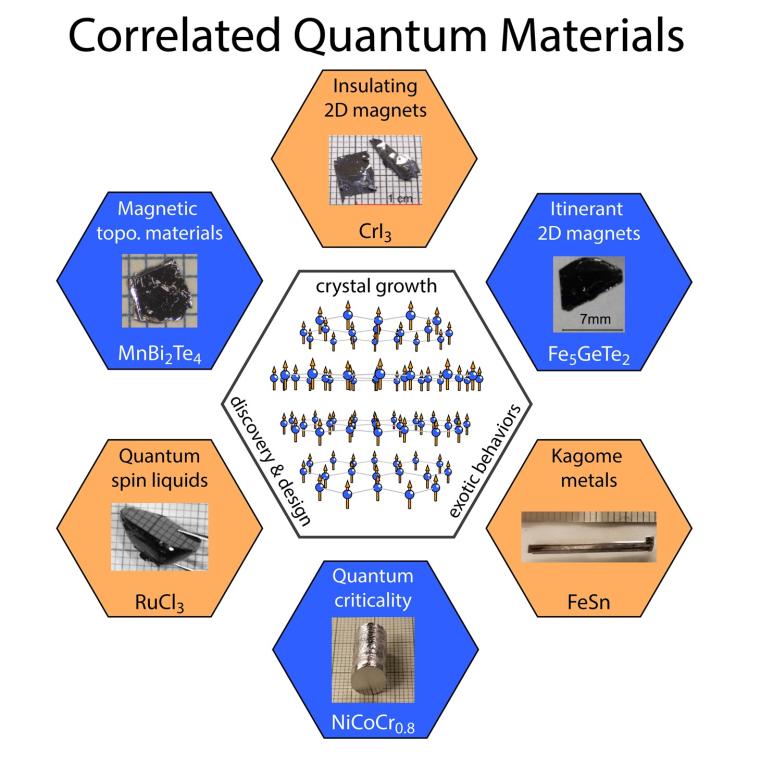 Correlated Quantum Materials

Insulating 2D magnets

1 cm

$CrI_3$

Magnetic topo. materials

$MnBi_2Te_4$

Itinerant 2D magnets

7mm

$Fe_5GeTe_2$

crystal growth

discovery & design

exotic behaviors

Quantum spin liquids

$RuCl_3$

Kagome metals

FeSn

Quantum criticality

$NiCoCr_{0.8}$